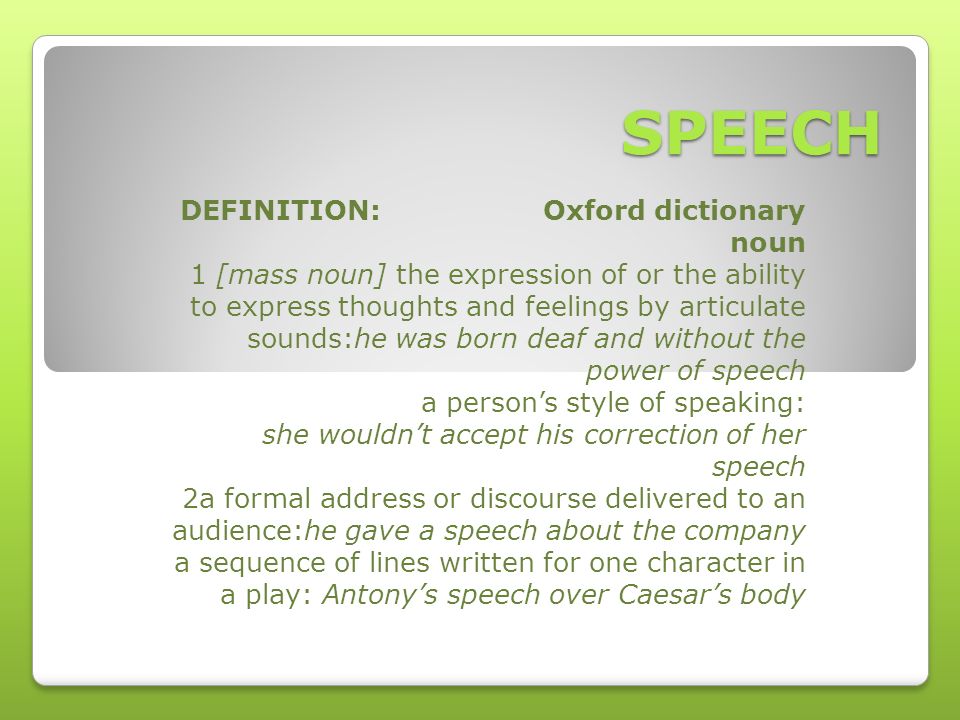 SPEECH

DEFINITION: Oxford dictionary
noun
1 [mass noun] the expression of or the ability to express thoughts and feelings by articulate sounds:he was born deaf and without the power of speech
a person’s style of speaking:
she wouldn’t accept his correction of her speech
2a formal address or discourse delivered to an audience:he gave a speech about the company
a sequence of lines written for one character in a play: Antony’s speech over Caesar’s body